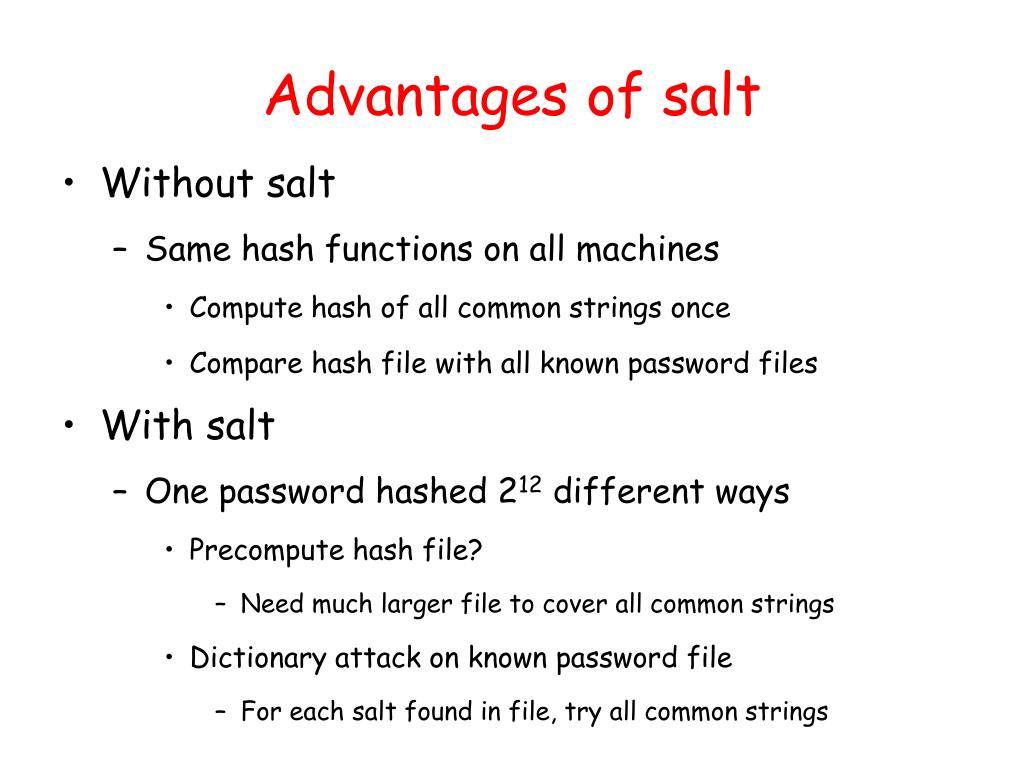 Advantages of salt

• Without salt
  – Same hash functions on all machines
    • Compute hash of all common strings once
    • Compare hash file with all known password files
• With salt
  – One password hashed $2^{12}$ different ways
    • Precompute hash file?
      – Need much larger file to cover all common strings
    • Dictionary attack on known password file
      – For each salt found in file, try all common strings